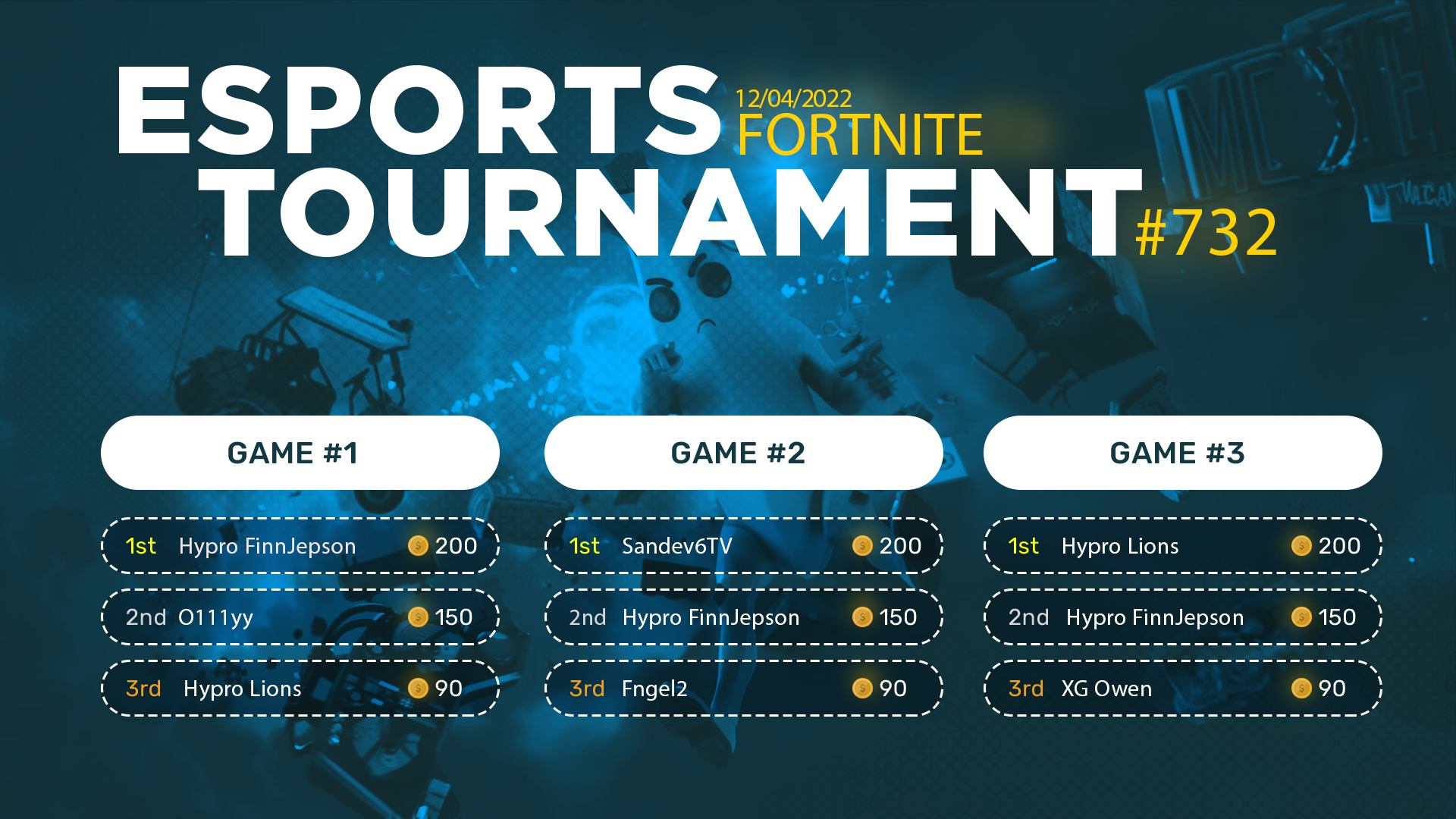 ESPORTS 12/04/2022 FORTNITE
TOURNAMENT #732

GAME #1

1st Hypro FinnJepson 200

2nd O111yy 150

3rd Hypro Lions 90

GAME #2

1st Sandev6TV 200

2nd Hypro FinnJepson 150

3rd Fngel2 90

GAME #3

1st Hypro Lions 200

2nd Hypro FinnJepson 150

3rd XG Owen 90